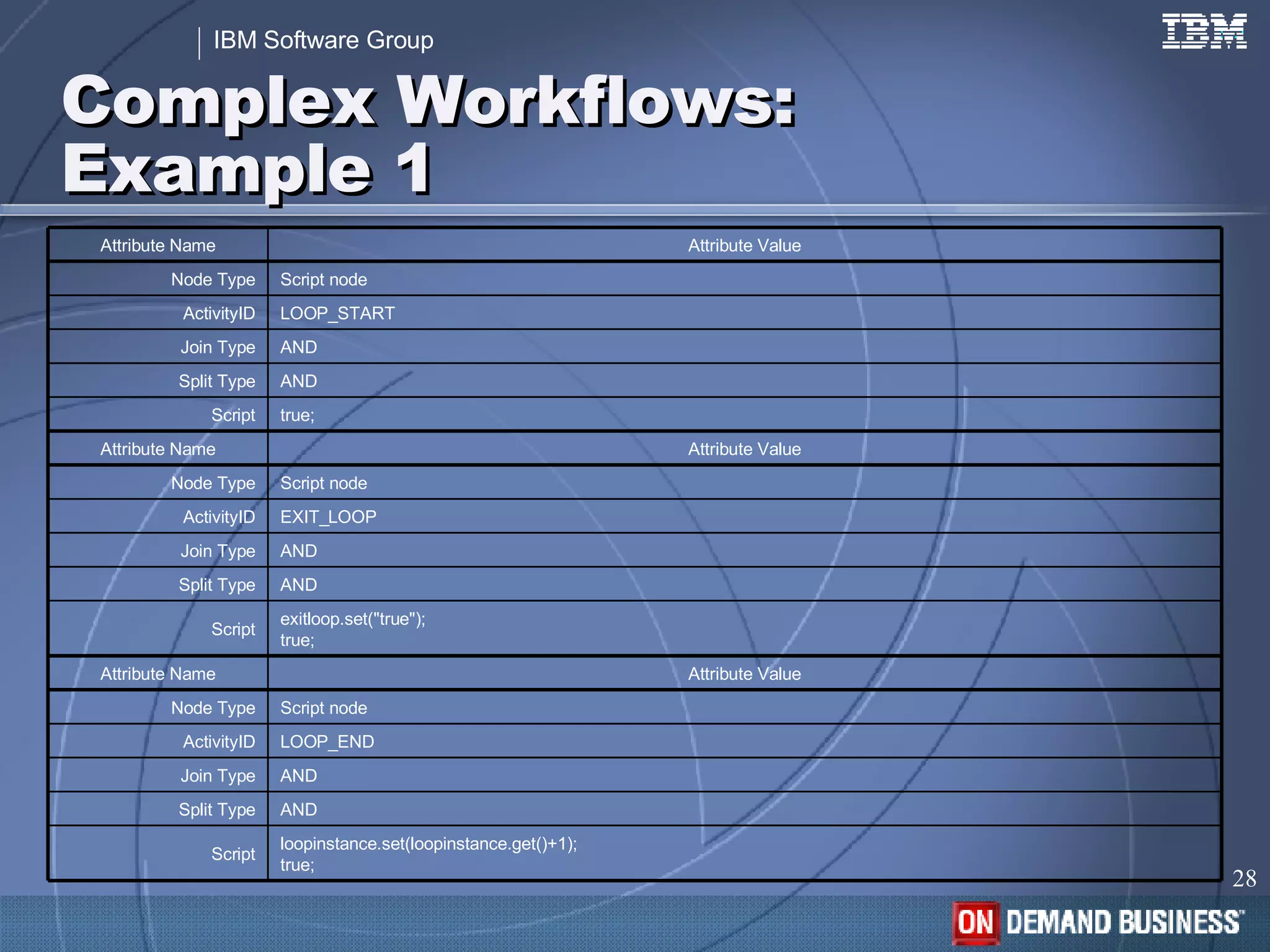 IBM Software Group

IBM

Complex Workflows: Example 1

| Attribute Name | Attribute Value |
|---|---|
| Node Type | Script node |
| ActivityID | LOOP_START |
| Join Type | AND |
| Split Type | AND |
| Script | true; |
| Attribute Name | Attribute Value |
| Node Type | Script node |
| ActivityID | EXIT_LOOP |
| Join Type | AND |
| Split Type | AND |
| Script | exitloop.set("true"); true; |
| Attribute Name | Attribute Value |
| Node Type | Script node |
| ActivityID | LOOP_END |
| Join Type | AND |
| Split Type | AND |
| Script | loopinstance.set(loopinstance.get()+1); true; |

28

ON DEMAND BUSINESS